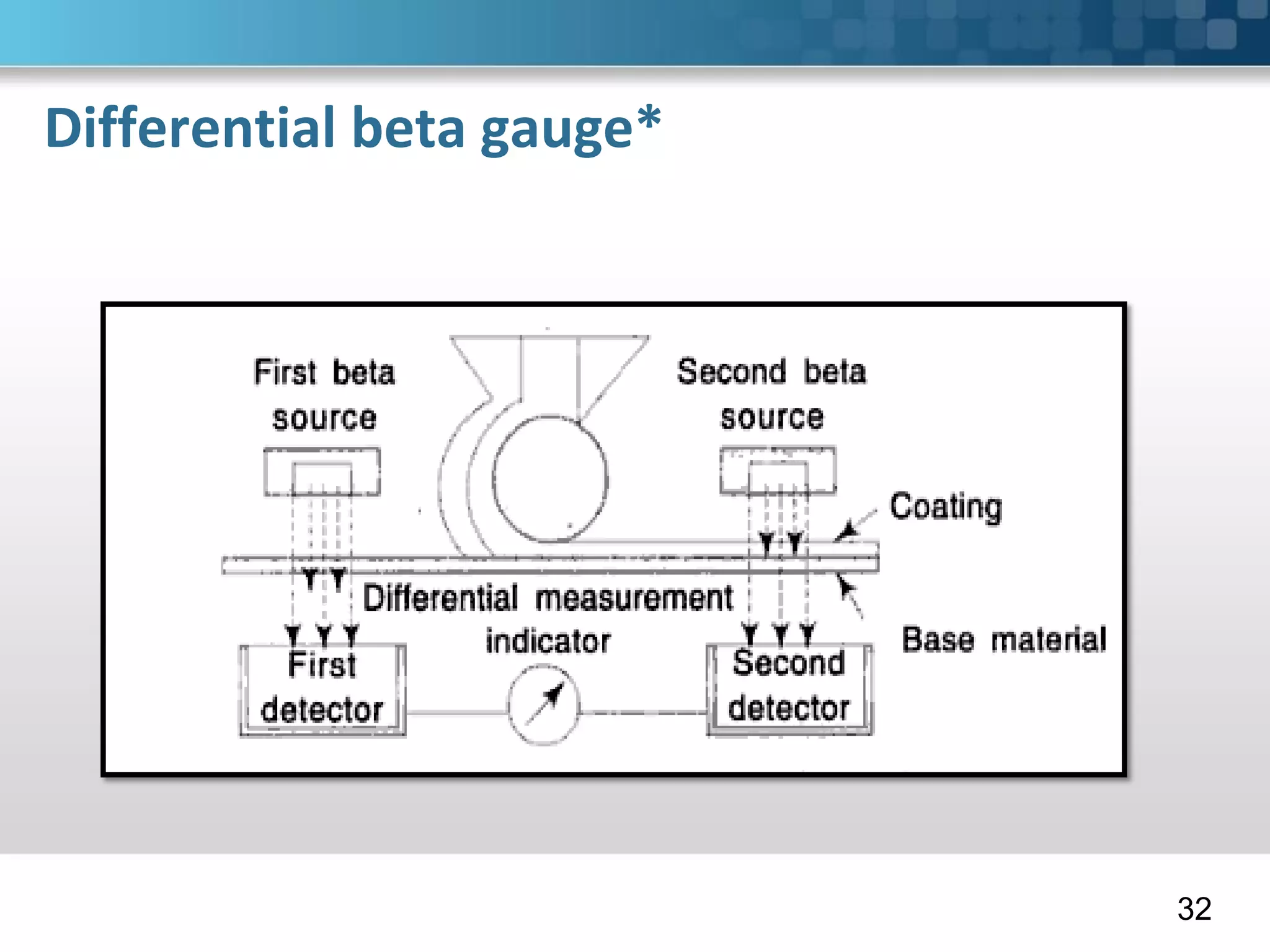 Differential beta gauge*

First beta source

Second beta source

Coating

Differential measurement indicator

Base material

First detector

Second detector

32